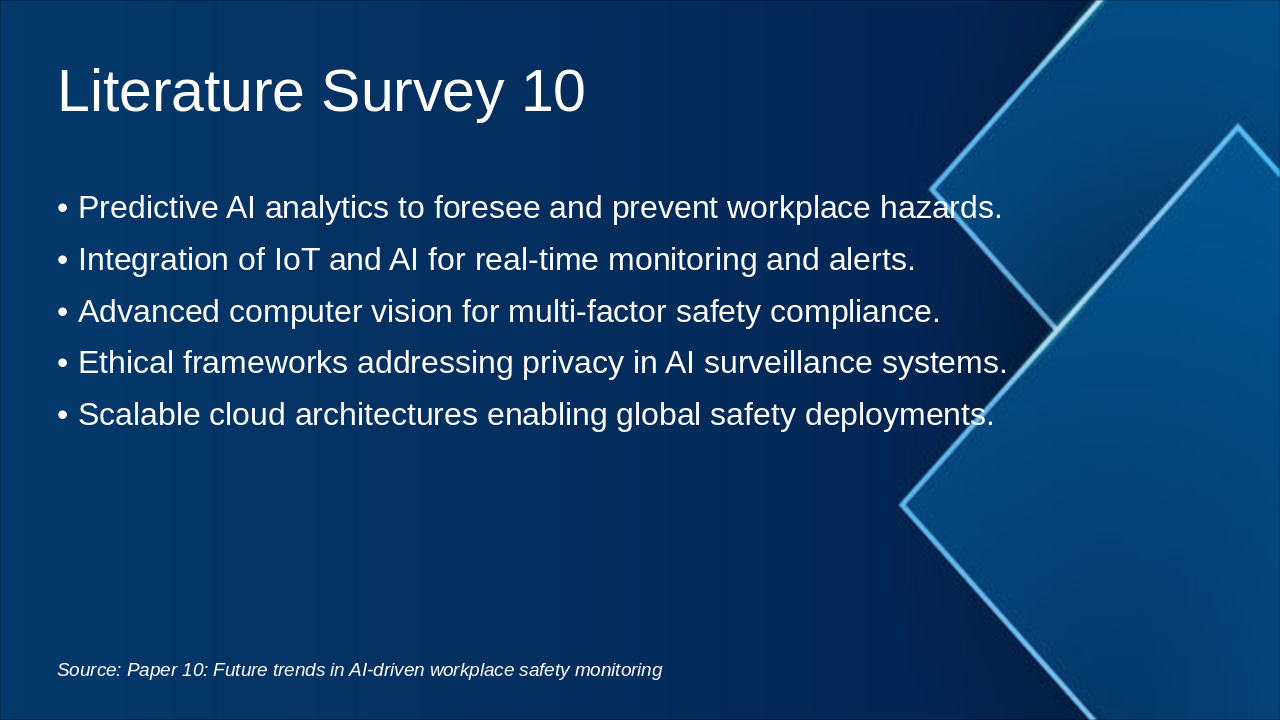 Literature Survey 10

• Predictive AI analytics to foresee and prevent workplace hazards.
• Integration of IoT and AI for real-time monitoring and alerts.
• Advanced computer vision for multi-factor safety compliance.
• Ethical frameworks addressing privacy in AI surveillance systems.
• Scalable cloud architectures enabling global safety deployments.

Source: Paper 10: Future trends in AI-driven workplace safety monitoring